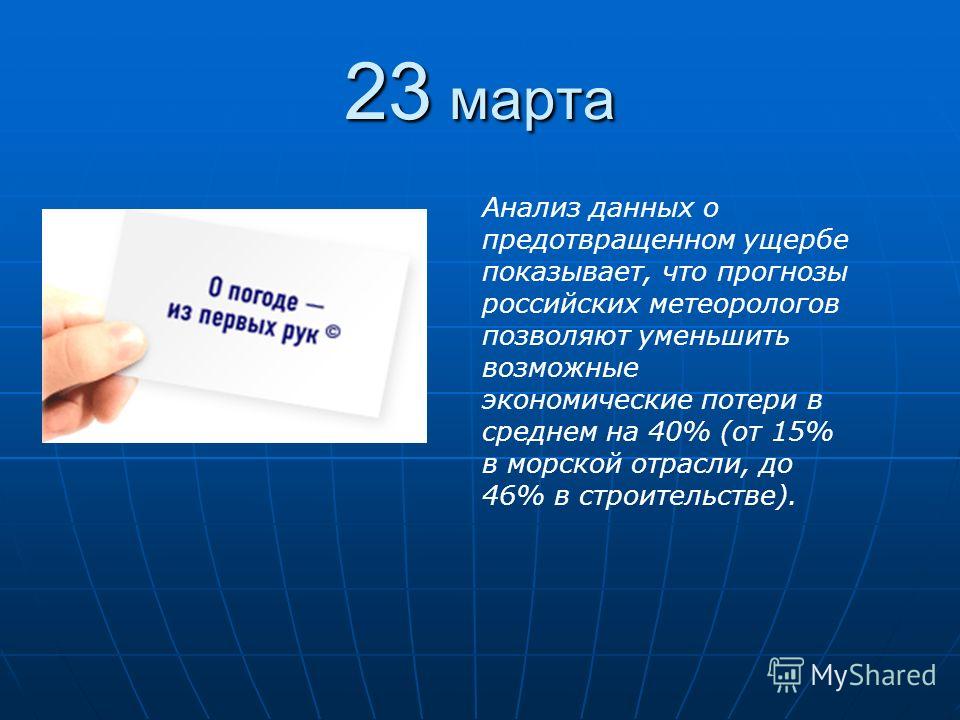 23 марта

О погоде —
из первых рук ©

Анализ данных о предотвращенном ущербе показывает, что прогнозы российских метеорологов позволяют уменьшить возможные экономические потери в среднем на 40% (от 15% в морской отрасли, до 46% в строительстве).

MyShared